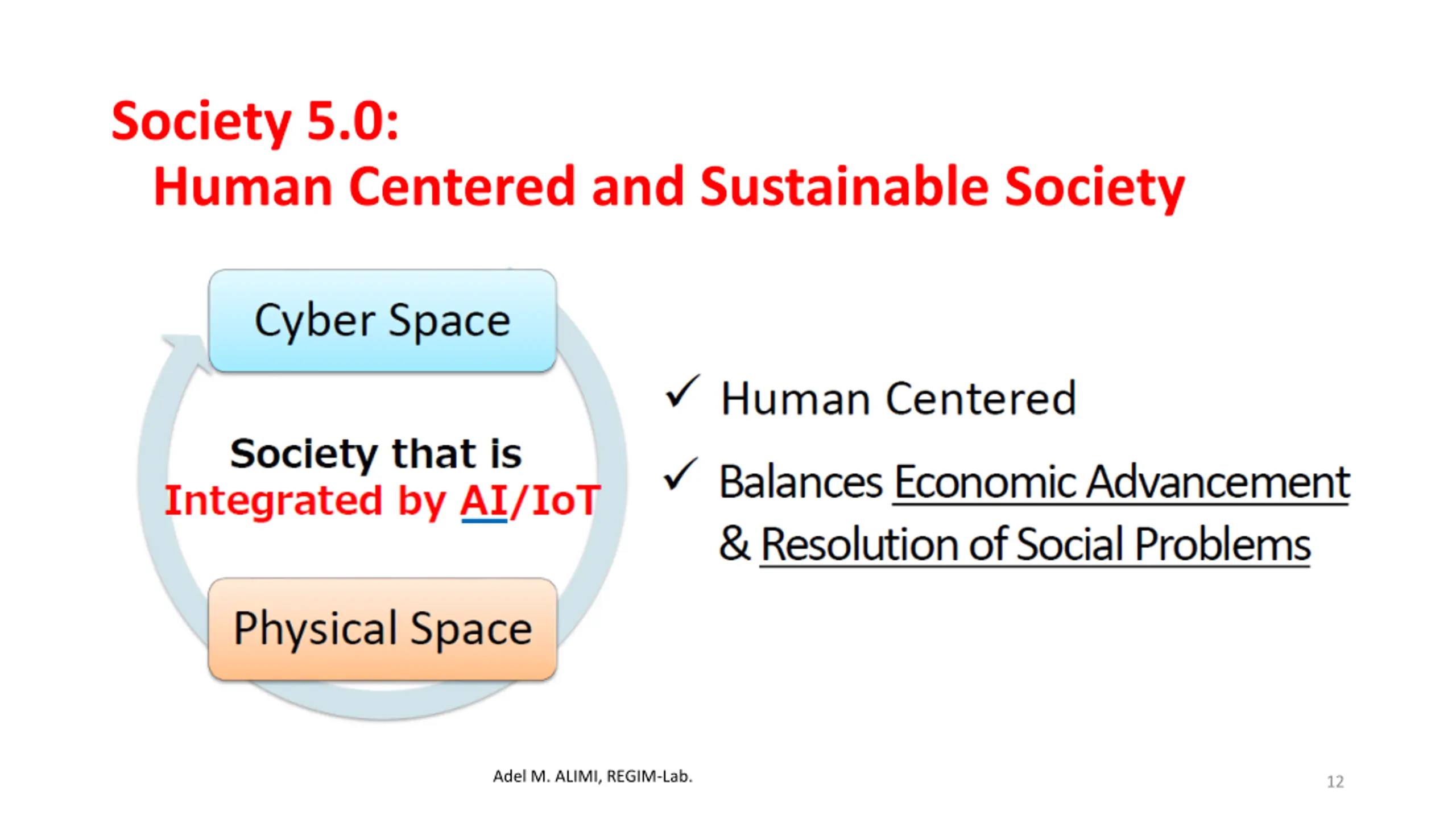 Society 5.0:
Human Centered and Sustainable Society

Cyber Space

Society that is
Integrated by AI/IoT

Physical Space

✓ Human Centered

✓ Balances Economic Advancement & Resolution of Social Problems

Adel M. ALIMI, REGIM-Lab.

12